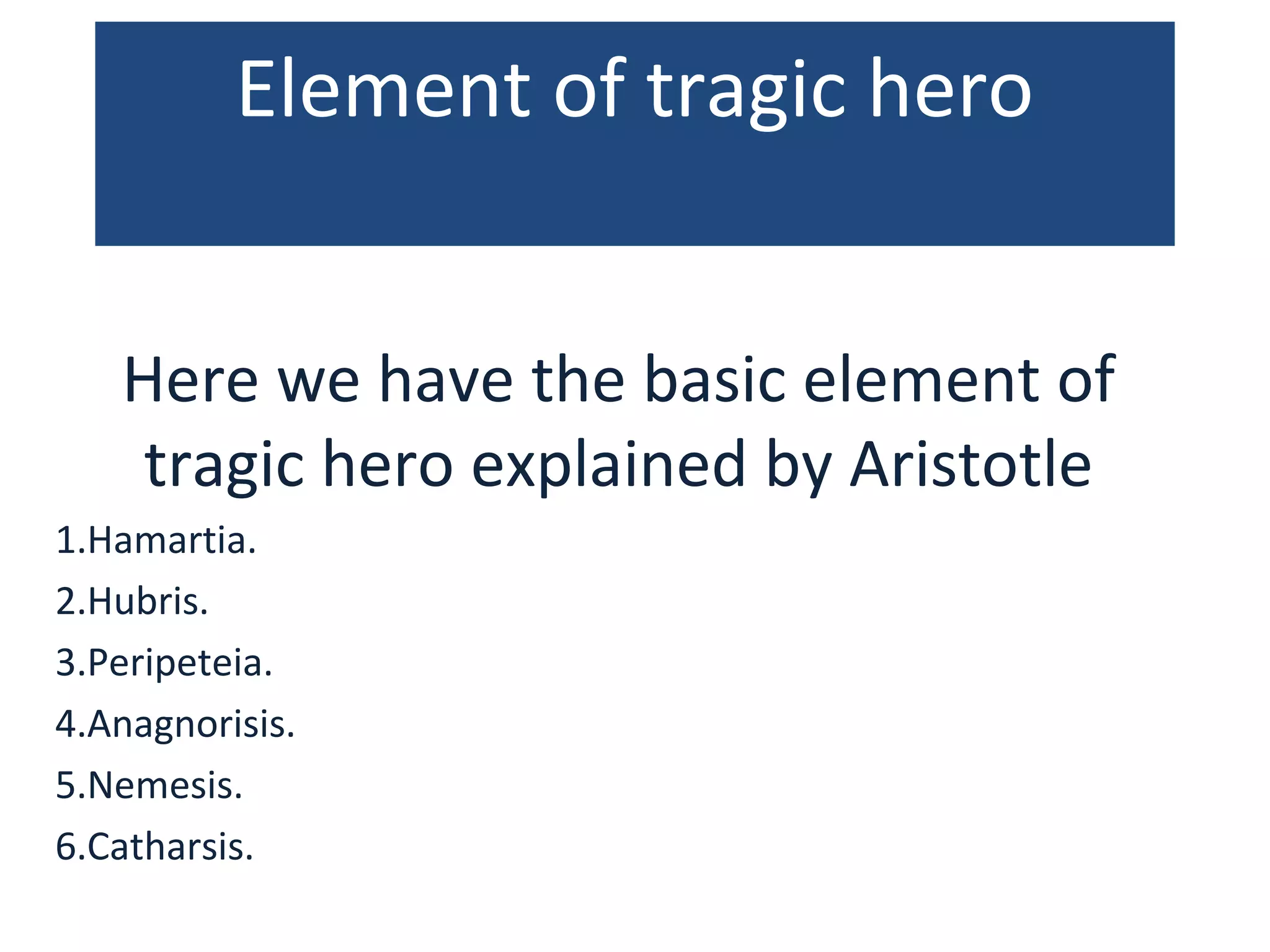 Element of tragic hero

Here we have the basic element of tragic hero explained by Aristotle

1.Hamartia.

2.Hubris.

3.Peripeteia.

4.Anagnorisis.

5.Nemesis.

6.Catharsis.